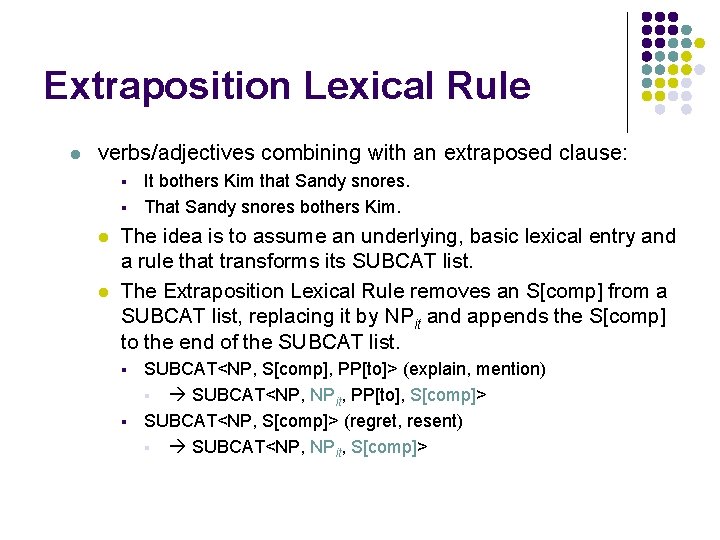 Extraposition Lexical Rule

verbs/adjectives combining with an extraposed clause:

It bothers Kim that Sandy snores.

That Sandy snores bothers Kim.

The idea is to assume an underlying, basic lexical entry and a rule that transforms its SUBCAT list.

The Extraposition Lexical Rule removes an S[comp] from a SUBCAT list, replacing it by $NP_{it}$ and appends the S[comp] to the end of the SUBCAT list.

SUBCAT<NP, S[comp], PP[to]> (explain, mention)

→ SUBCAT<NP, $NP_{it}$, PP[to], S[comp]>

SUBCAT<NP, S[comp]> (regret, resent)

→ SUBCAT<NP, $NP_{it}$, S[comp]>